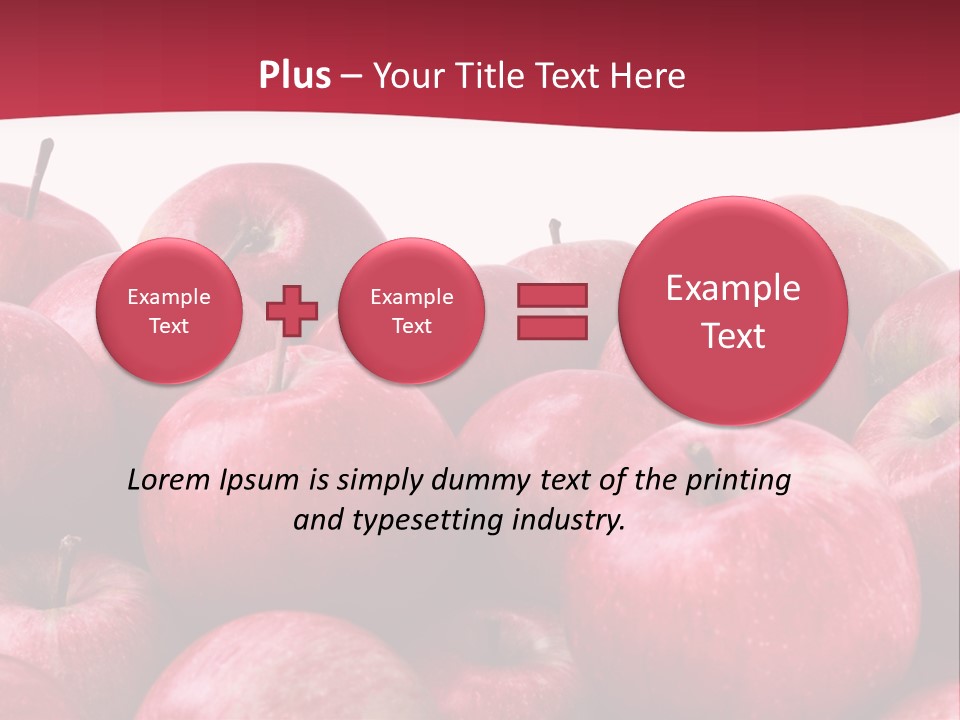 Plus – Your Title Text Here

Example Text

Example Text

Example Text

Lorem Ipsum is simply dummy text of the printing and typesetting industry.